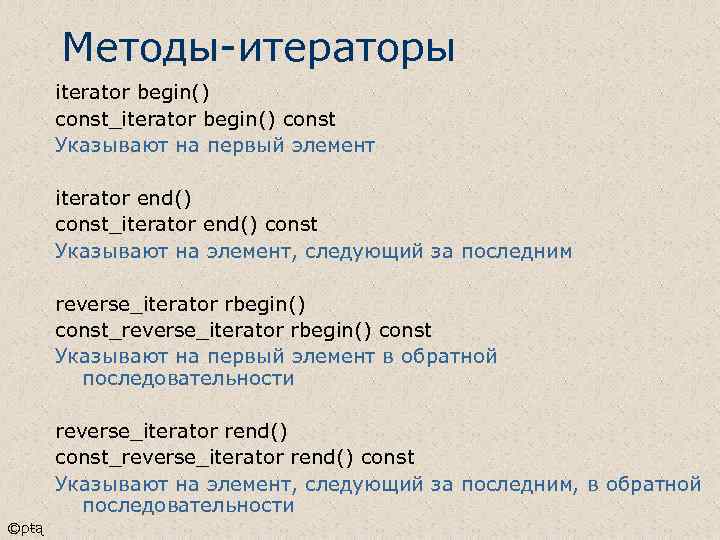 Методы-итераторы

iterator begin()
const_iterator begin() const
Указывают на первый элемент

iterator end()
const_iterator end() const
Указывают на элемент, следующий за последним

reverse_iterator rbegin()
const_reverse_iterator rbegin() const
Указывают на первый элемент в обратной последовательности

reverse_iterator rend()
const_reverse_iterator rend() const
Указывают на элемент, следующий за последним, в обратной последовательности

©ptą